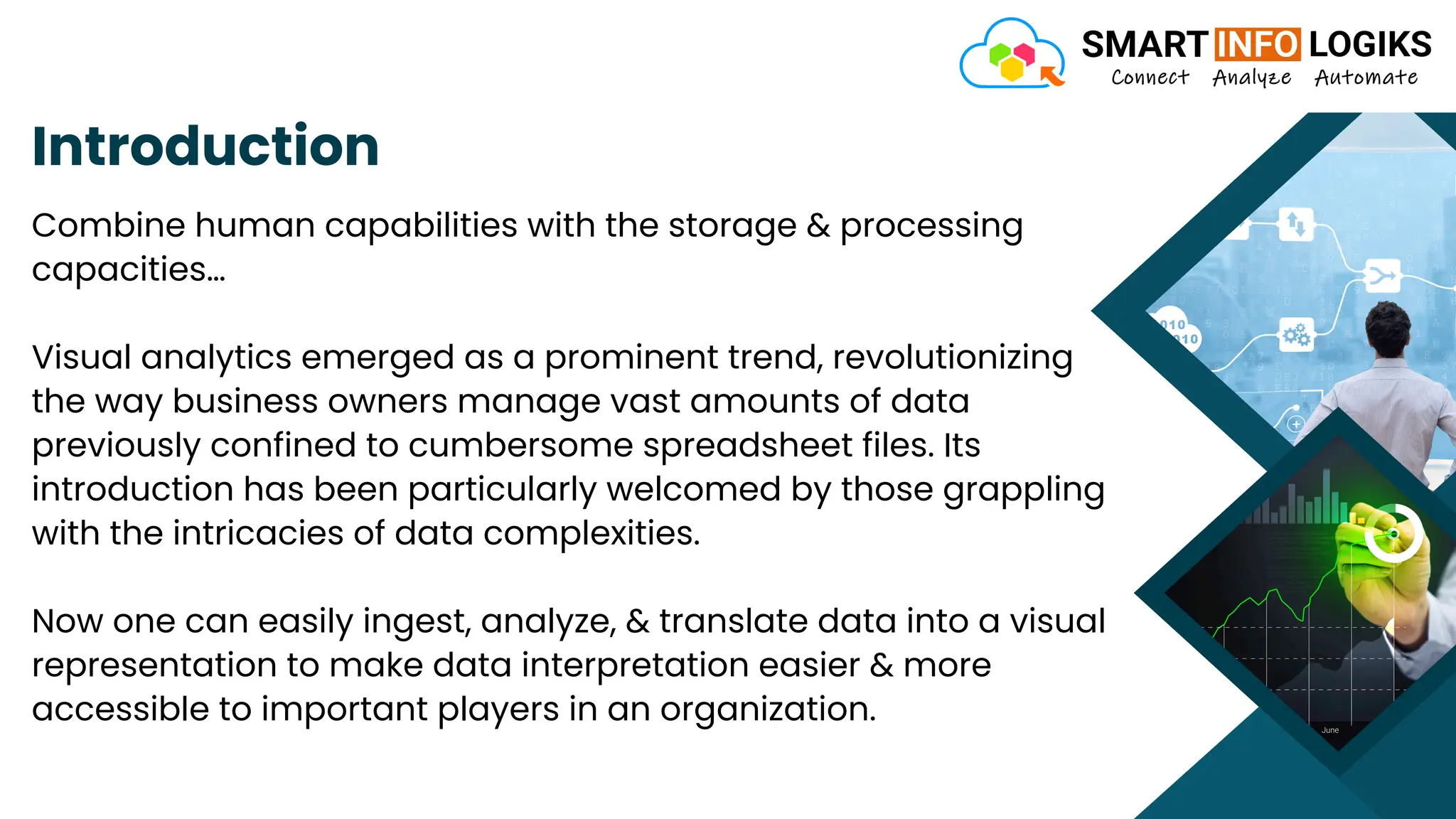 SMART INFO LOGIKS
Connect Analyze Automate

Introduction

Combine human capabilities with the storage & processing capacities...

Visual analytics emerged as a prominent trend, revolutionizing the way business owners manage vast amounts of data previously confined to cumbersome spreadsheet files. Its introduction has been particularly welcomed by those grappling with the intricacies of data complexities.

Now one can easily ingest, analyze, & translate data into a visual representation to make data interpretation easier & more accessible to important players in an organization.

010
010

June